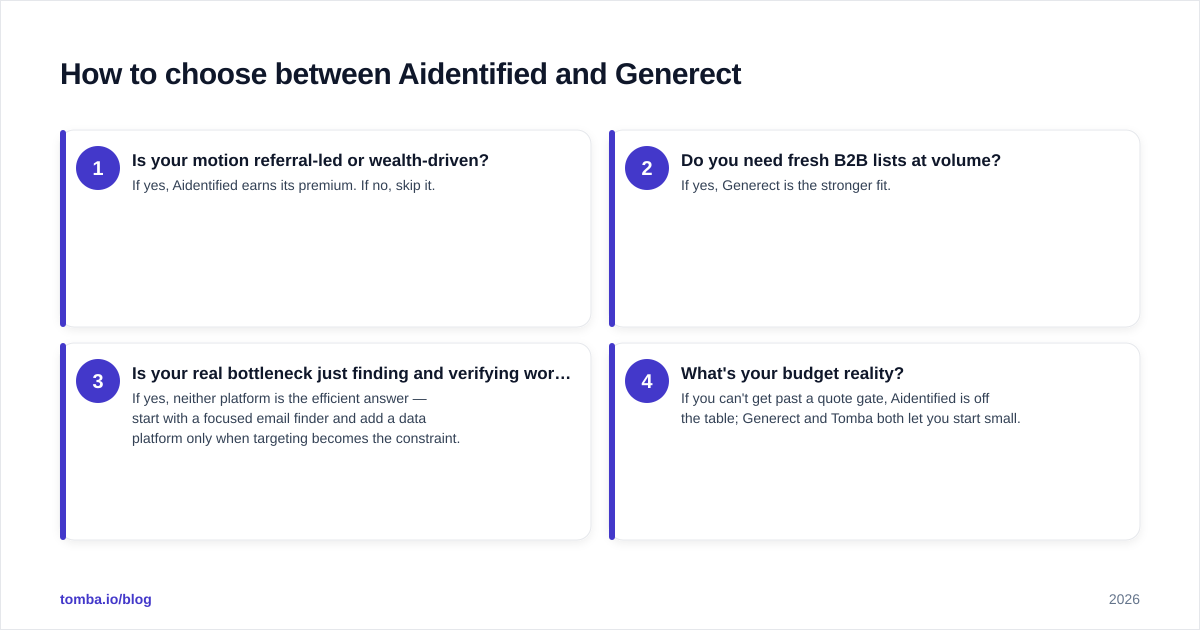 How to choose between Aidentified and Generect

1
Is your motion referral-led or wealth-driven?
If yes, Aidentified earns its premium. If no, skip it.

2
Do you need fresh B2B lists at volume?
If yes, Generect is the stronger fit.

3
Is your real bottleneck just finding and verifying wor…
If yes, neither platform is the efficient answer — start with a focused email finder and add a data platform only when targeting becomes the constraint.

4
What's your budget reality?
If you can't get past a quote gate, Aidentified is off the table; Generect and Tomba both let you start small.

tomba.io/blog

2026